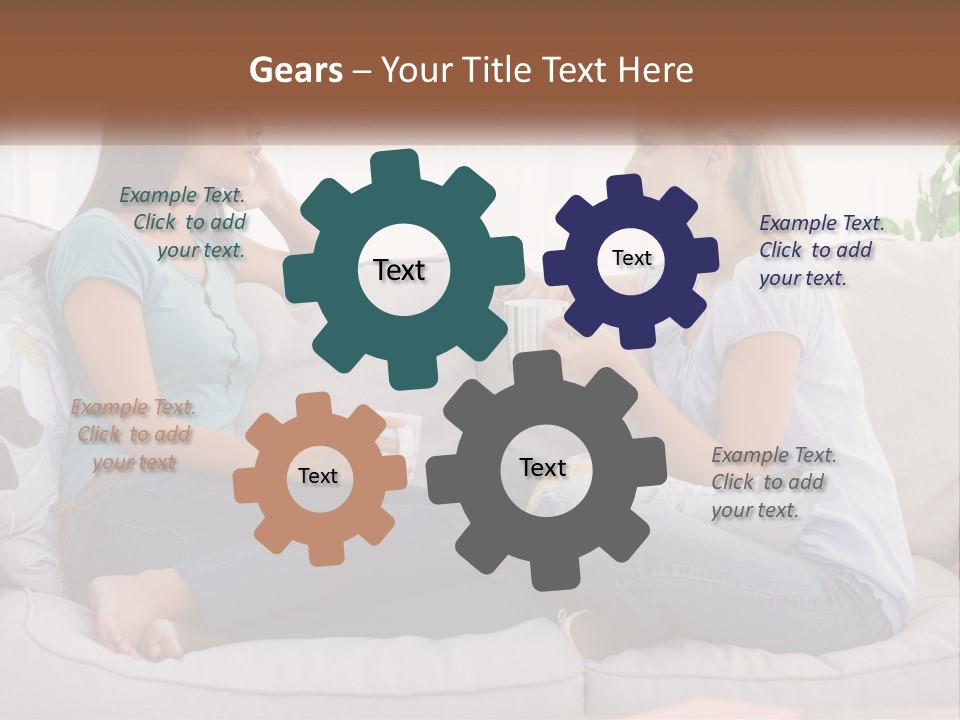 Gears – Your Title Text Here

Example Text. Click to add your text.

Text

Text

Example Text. Click to add your text.

Example Text. Click to add your text

Text

Text

Example Text. Click to add your text.